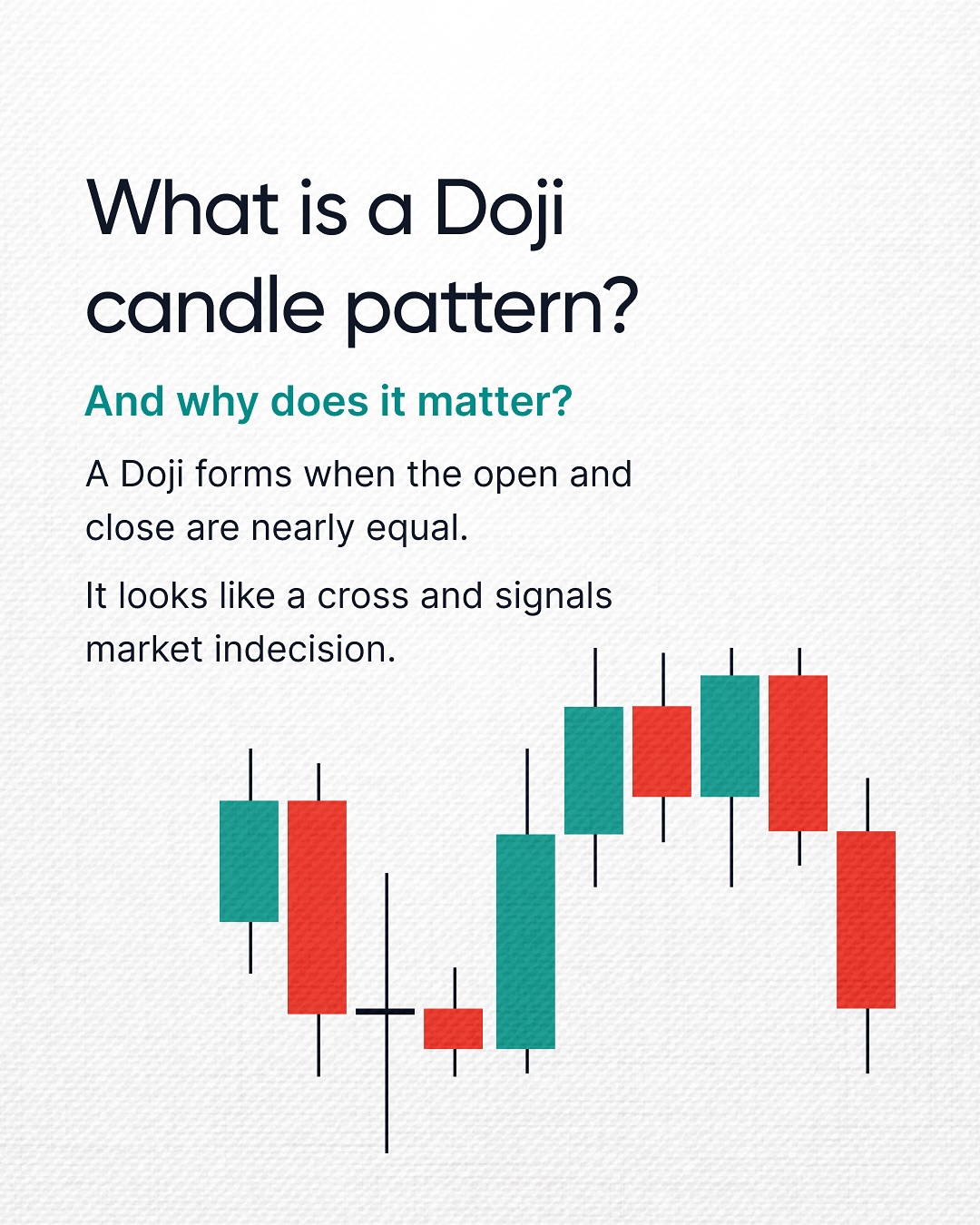 What is a Doji candle pattern?

And why does it matter?

A Doji forms when the open and close are nearly equal.

It looks like a cross and signals market indecision.